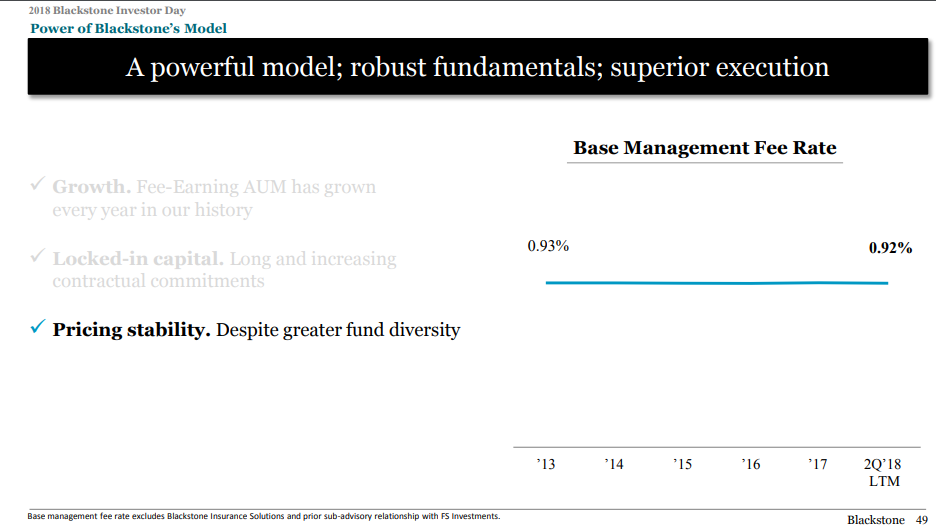 2018 Blackstone Investor Day
Power of Blackstone's Model

A powerful model; robust fundamentals; superior execution

✓ Growth. Fee-Earning AUM has grown every year in our history

✓ Locked-in capital. Long and increasing contractual commitments

✓ Pricing stability. Despite greater fund diversity

Base Management Fee Rate

0.93%

0.92%

'13 '14 '15 '16 '17 2Q'18 LTM

Base management fee rate excludes Blackstone Insurance Solutions and prior sub-advisory relationship with FS Investments.

Blackstone 49